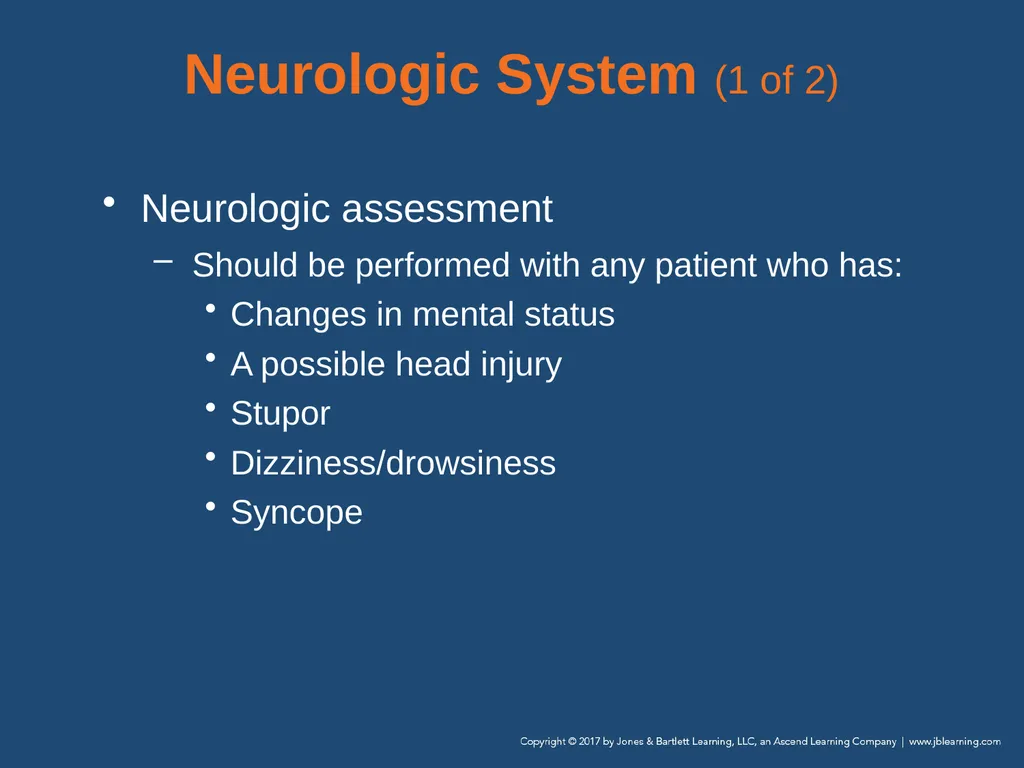 Neurologic System (1 of 2)

• Neurologic assessment

– Should be performed with any patient who has:

• Changes in mental status

• A possible head injury

• Stupor

• Dizziness/drowsiness

• Syncope

Copyright © 2017 by Jones & Bartlett Learning, LLC, an Ascend Learning Company | www.jblearning.com